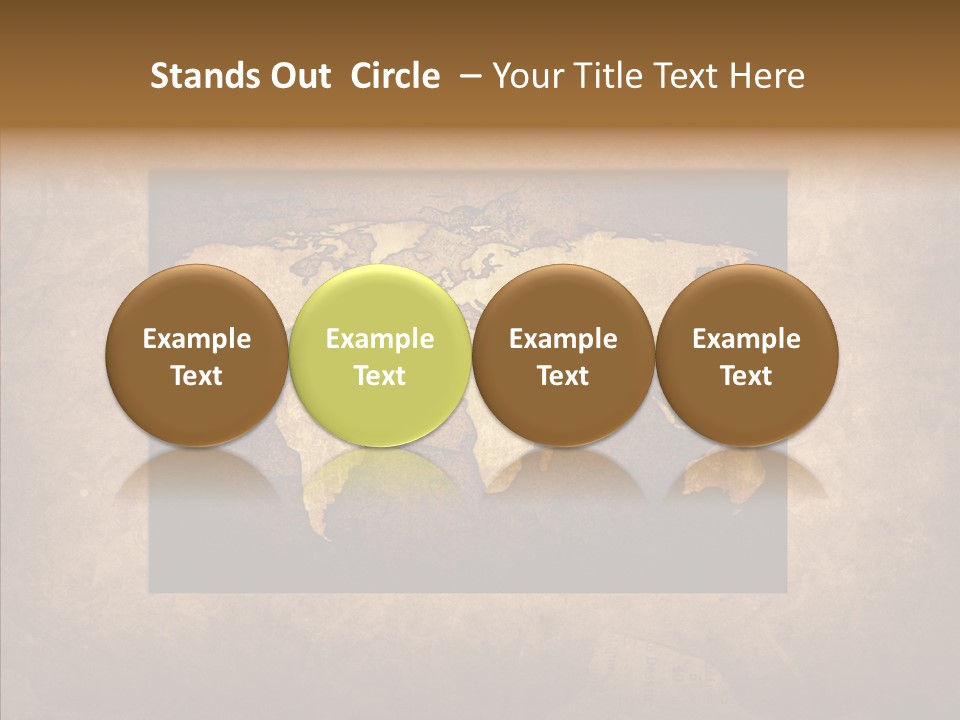 Stands Out Circle – Your Title Text Here

Example Text

Example Text

Example Text

Example Text